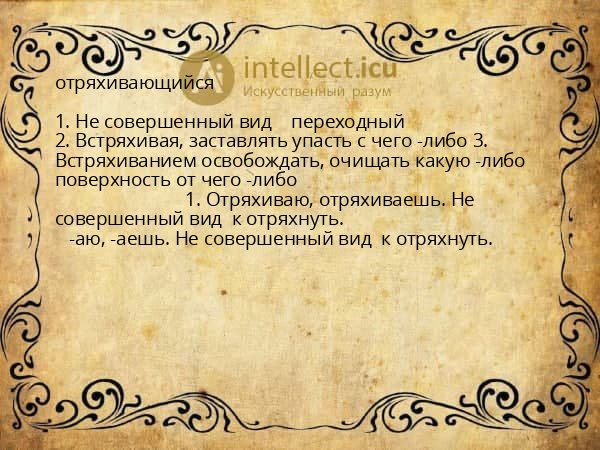 intellect.icu
Искусственный разум

отряхивающийся

1. Не совершенный вид переходный
2. Встряхивая, заставлять упасть с чего -либо 3. Встряхиванием освобождать, очищать какую -либо поверхность от чего -либо
1. Отряхиваю, отряхиваешь. Не совершенный вид к отряхнуть.
-аю, -аешь. Не совершенный вид к отряхнуть.